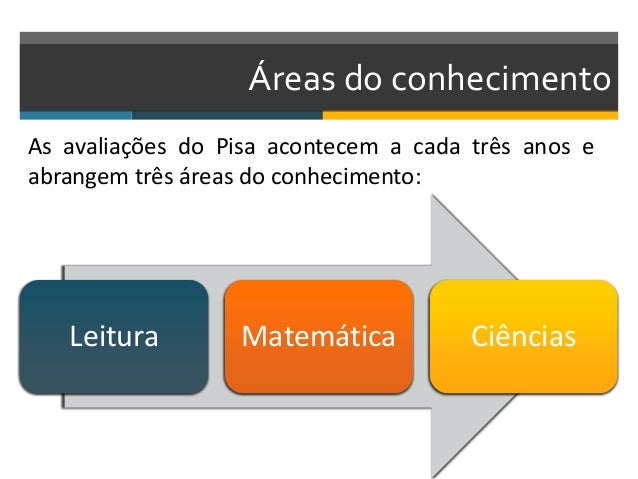 Áreas do conhecimento

As avaliações do Pisa acontecem a cada três anos e abrangem três áreas do conhecimento:

Leitura

Matemática

Ciências